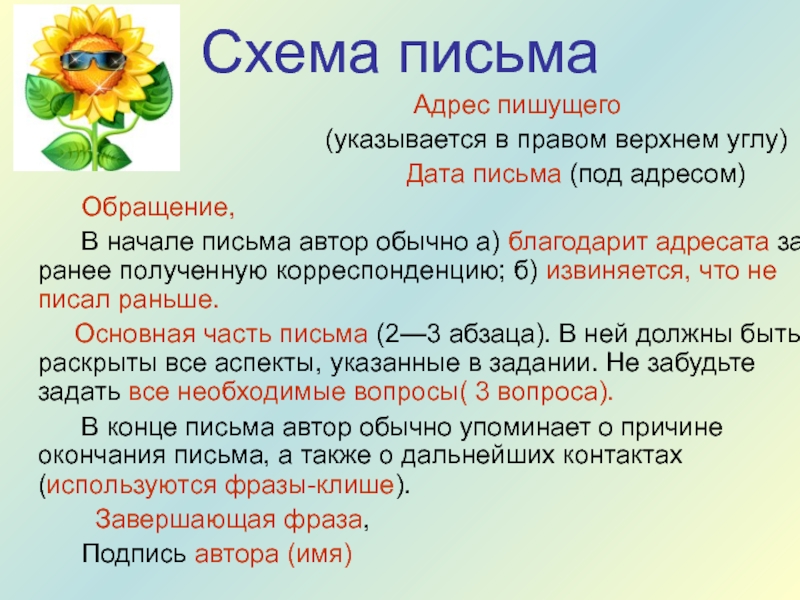 Схема письма

Адрес пишущего

(указывается в правом верхнем углу)

Дата письма (под адресом)

Обращение,

В начале письма автор обычно а) благодарит адресата за ранее полученную корреспонденцию; б) извиняется, что не писал раньше.

Основная часть письма (2—3 абзаца). В ней должны быть раскрыты все аспекты, указанные в задании. Не забудьте задать все необходимые вопросы( 3 вопроса).

В конце письма автор обычно упоминает о причине окончания письма, а также о дальнейших контактах (используются фразы-клише).

Завершающая фраза,

Подпись автора (имя)